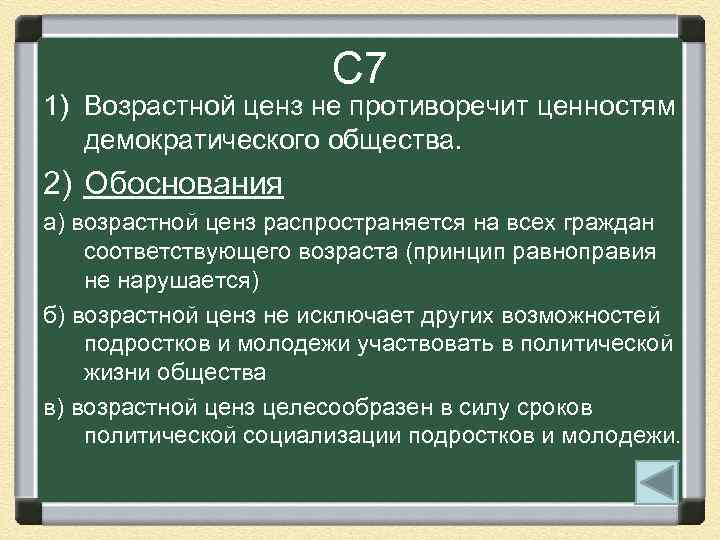 С7

1) Возрастной ценз не противоречит ценностям демократического общества.

2) Обоснования

а) возрастной ценз распространяется на всех граждан соответствующего возраста (принцип равноправия не нарушается)

б) возрастной ценз не исключает других возможностей подростков и молодежи участвовать в политической жизни общества

в) возрастной ценз целесообразен в силу сроков политической социализации подростков и молодежи.